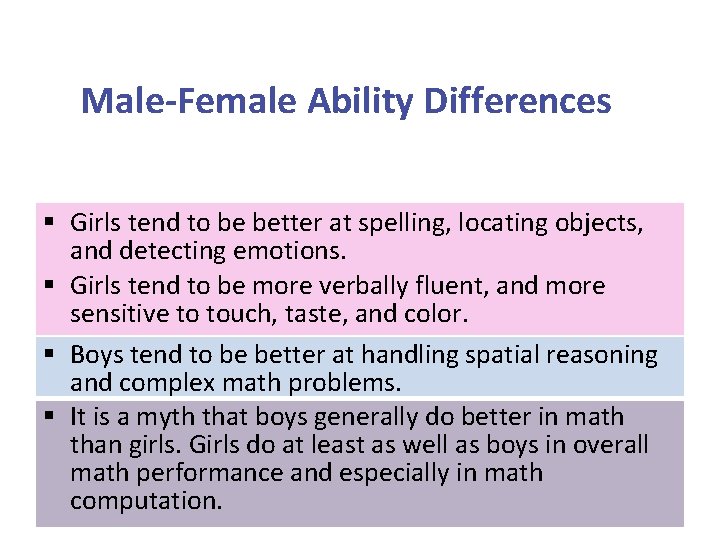 Male-Female Ability Differences

▪ Girls tend to be better at spelling, locating objects, and detecting emotions.
▪ Girls tend to be more verbally fluent, and more sensitive to touch, taste, and color.

▪ Boys tend to be better at handling spatial reasoning and complex math problems.

▪ It is a myth that boys generally do better in math than girls. Girls do at least as well as boys in overall math performance and especially in math computation.